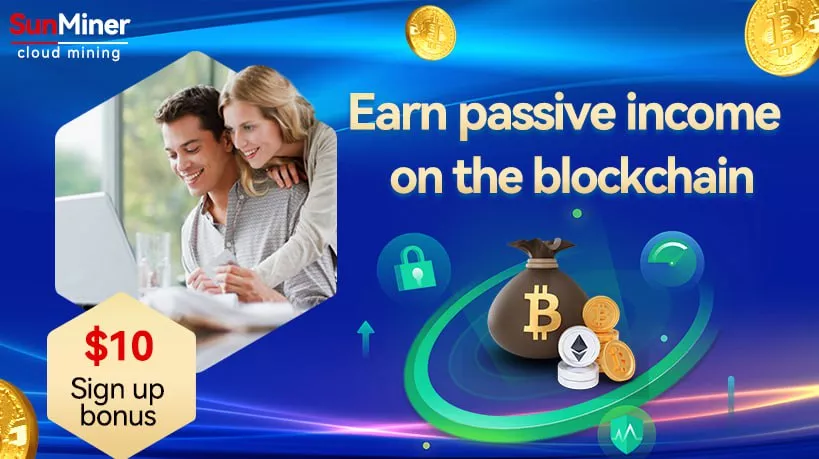 SunMiner
cloud mining

Earn passive income on the blockchain

$10
Sign up bonus